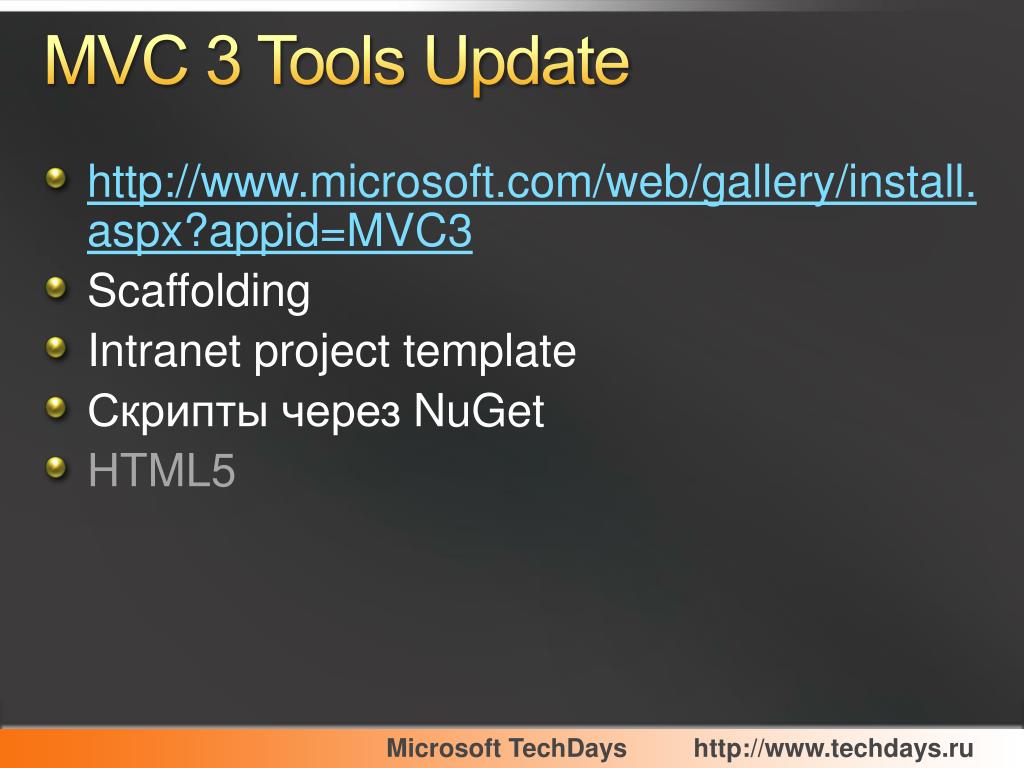 MVC 3 Tools Update

http://www.microsoft.com/web/gallery/install.aspx?appid=MVC3
Scaffolding
Intranet project template
Скрипты через NuGet
HTML5

Microsoft TechDays http://www.techdays.ru